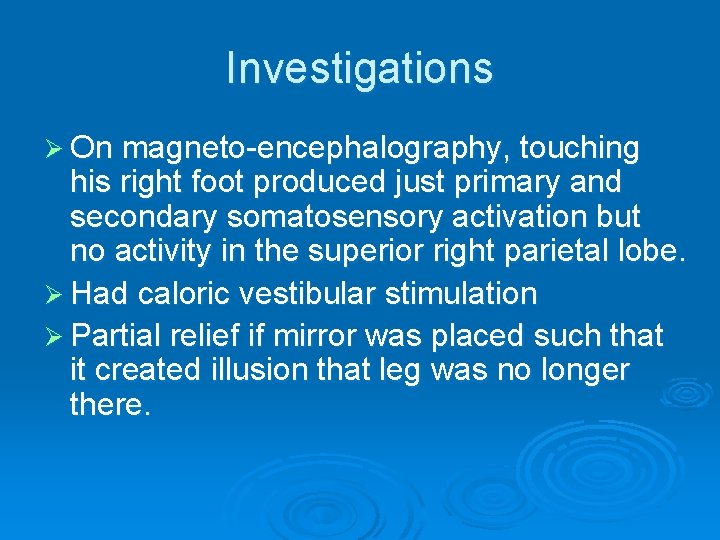 Investigations

➢ On magneto-encephalography, touching his right foot produced just primary and secondary somatosensory activation but no activity in the superior right parietal lobe.

➢ Had caloric vestibular stimulation

➢ Partial relief if mirror was placed such that it created illusion that leg was no longer there.